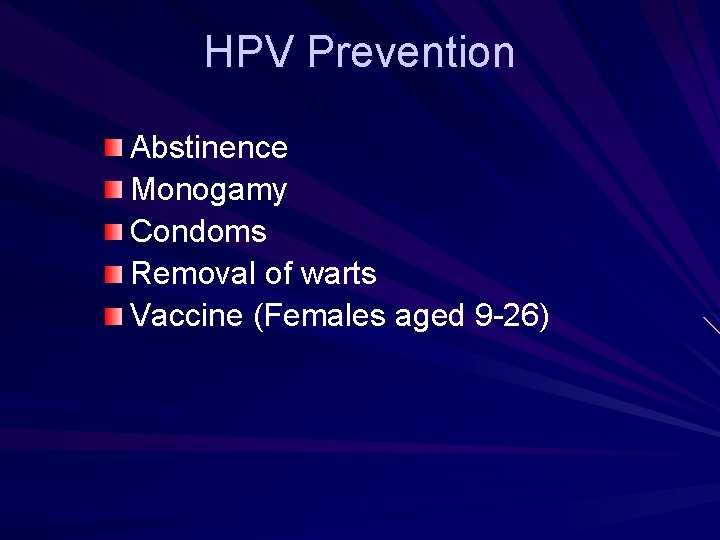 HPV Prevention

Abstinence
Monogamy
Condoms
Removal of warts
Vaccine (Females aged 9-26)